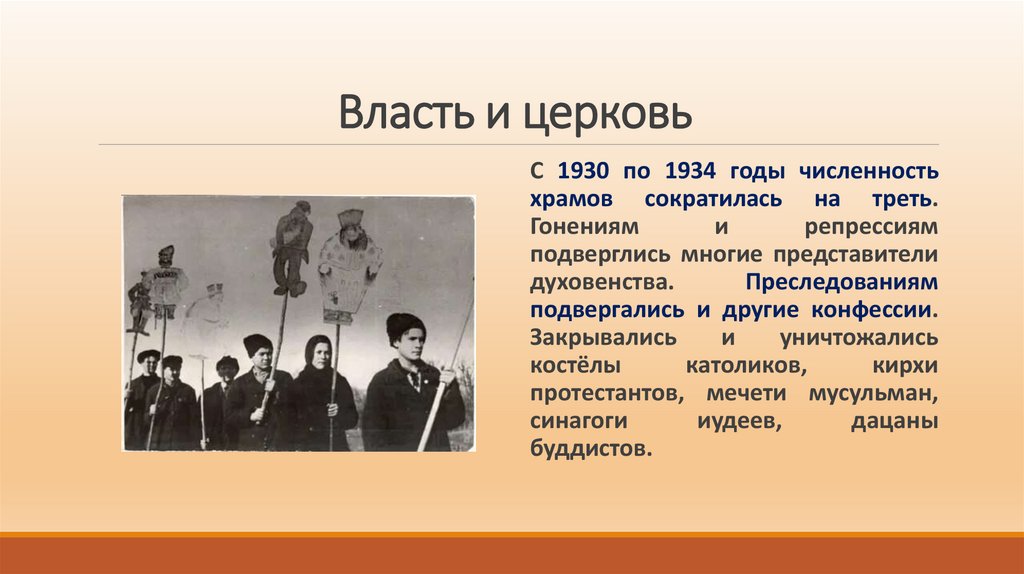 Власть и церковь

С 1930 по 1934 годы численность храмов сократилась на треть. Гонениям и репрессиям подверглись многие представители духовенства. Преследованиям подвергались и другие конфессии. Закрывались и уничтожались костёлы католиков, кирхи протестантов, мечети мусульман, синагоги иудеев, дацаны буддистов.